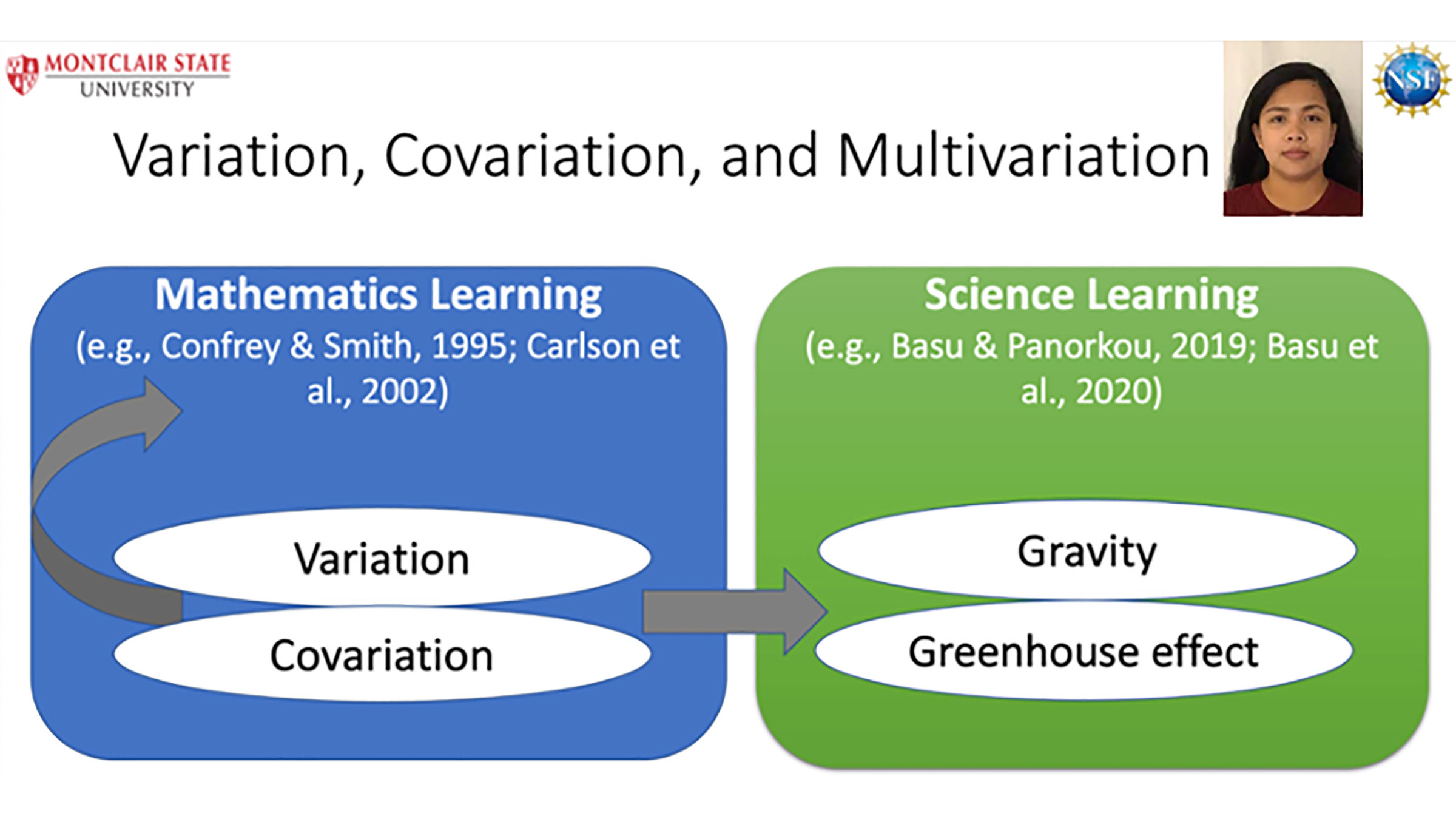 MONTCLAIR STATE UNIVERSITY

NSF

Variation, Covariation, and Multivariation

Mathematics Learning
(e.g., Confrey & Smith, 1995; Carlson et al., 2002)

Variation

Covariation

Science Learning
(e.g., Basu & Panorkou, 2019; Basu et al., 2020)

Gravity

Greenhouse effect